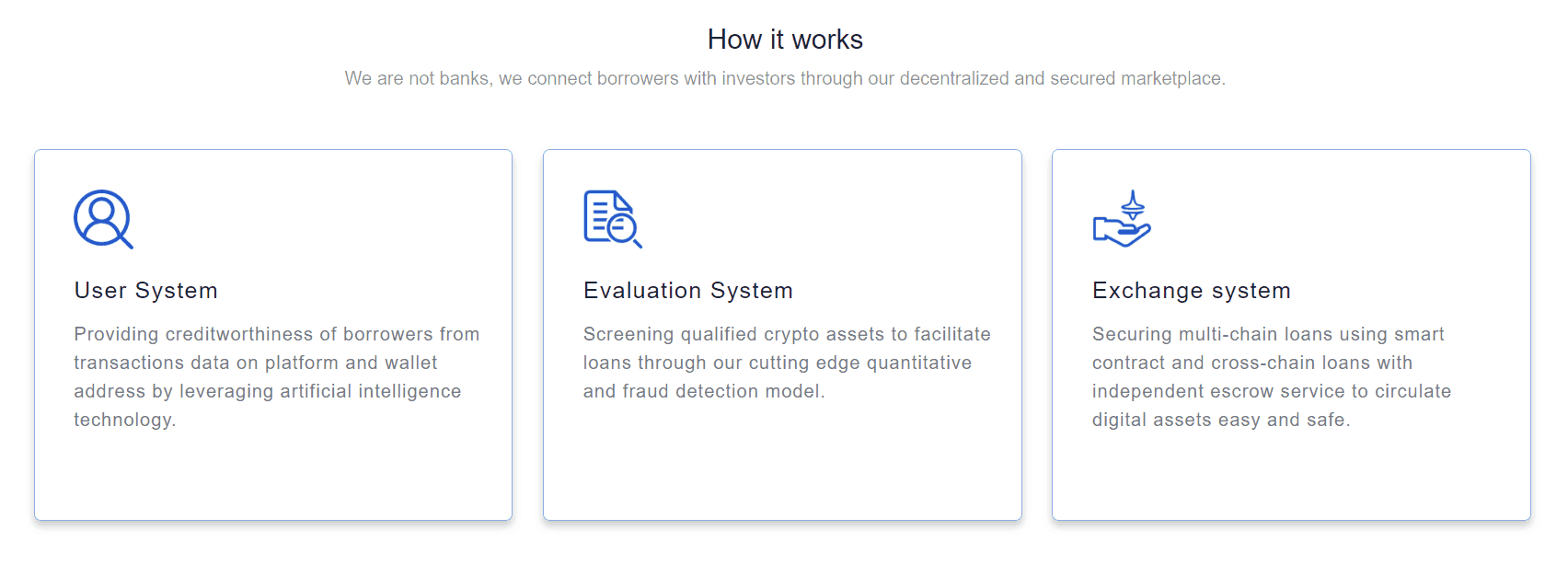 How it works

We are not banks, we connect borrowers with investors through our decentralized and secured marketplace.

User System

Providing creditworthiness of borrowers from transactions data on platform and wallet address by leveraging artificial intelligence technology.

Evaluation System

Screening qualified crypto assets to facilitate loans through our cutting edge quantitative and fraud detection model.

Exchange system

Securing multi-chain loans using smart contract and cross-chain loans with independent escrow service to circulate digital assets easy and safe.